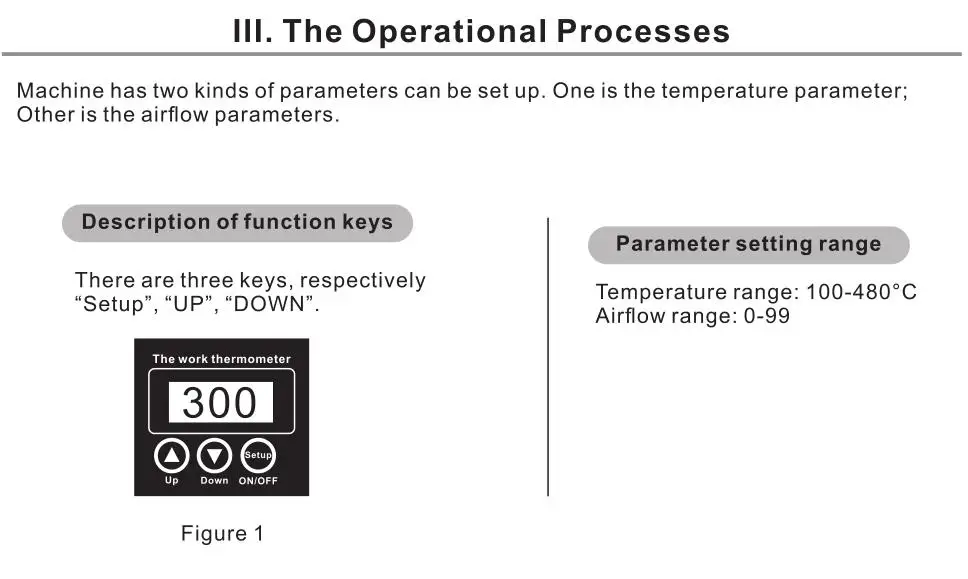 III. The Operational Processes

Machine has two kinds of parameters can be set up. One is the temperature parameter; Other is the airflow parameters.

Description of function keys

There are three keys, respectively “Setup”, “UP”, “DOWN”.

The work thermometer

300

Setup

Up Down ON/OFF

Figure 1

Parameter setting range

Temperature range: 100-480°C
Airflow range: 0-99